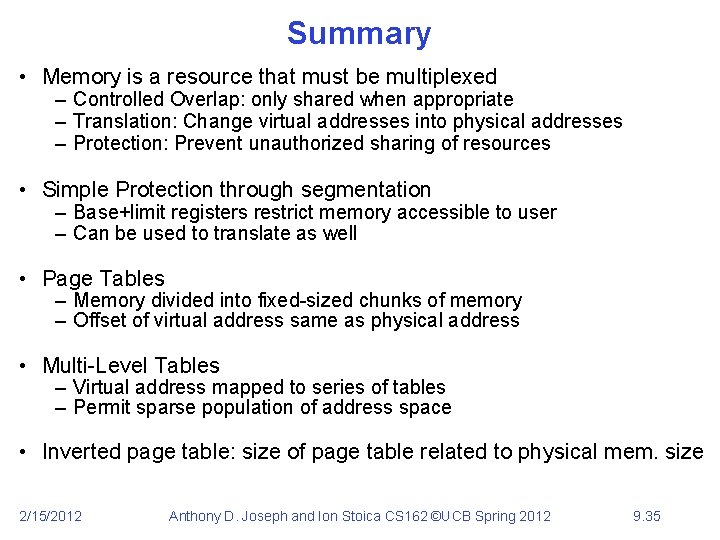 Summary

• Memory is a resource that must be multiplexed
– Controlled Overlap: only shared when appropriate
– Translation: Change virtual addresses into physical addresses
– Protection: Prevent unauthorized sharing of resources

• Simple Protection through segmentation
– Base+limit registers restrict memory accessible to user
– Can be used to translate as well

• Page Tables
– Memory divided into fixed-sized chunks of memory
– Offset of virtual address same as physical address

• Multi-Level Tables
– Virtual address mapped to series of tables
– Permit sparse population of address space

• Inverted page table: size of page table related to physical mem. size

2/15/2012 Anthony D. Joseph and Ion Stoica CS162 ©UCB Spring 2012 9.35